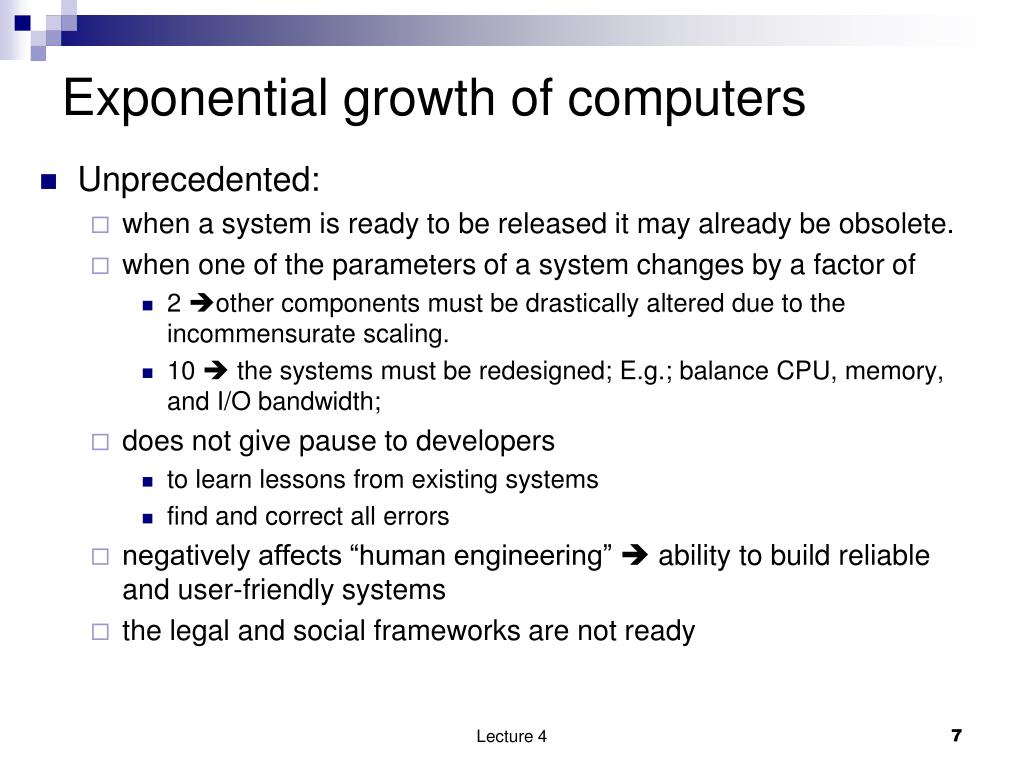 Exponential growth of computers

Unprecedented:

when a system is ready to be released it may already be obsolete.

when one of the parameters of a system changes by a factor of

2 ➔other components must be drastically altered due to the incommensurate scaling.

10 ➔ the systems must be redesigned; E.g.; balance CPU, memory, and I/O bandwidth;

does not give pause to developers

to learn lessons from existing systems

find and correct all errors

negatively affects “human engineering” ➔ ability to build reliable and user-friendly systems

the legal and social frameworks are not ready

Lecture 4

7